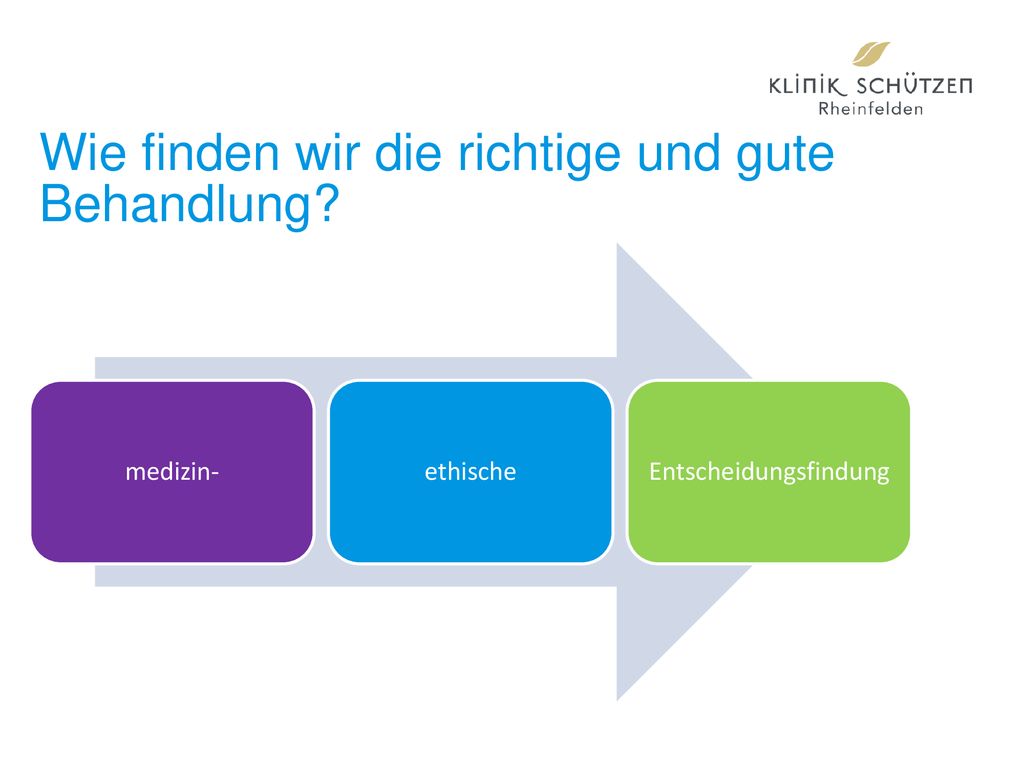 KLINIK SCHÜTZEN
Rheinfelden

Wie finden wir die richtige und gute Behandlung?

medizin-

ethische

Entscheidungsfindung